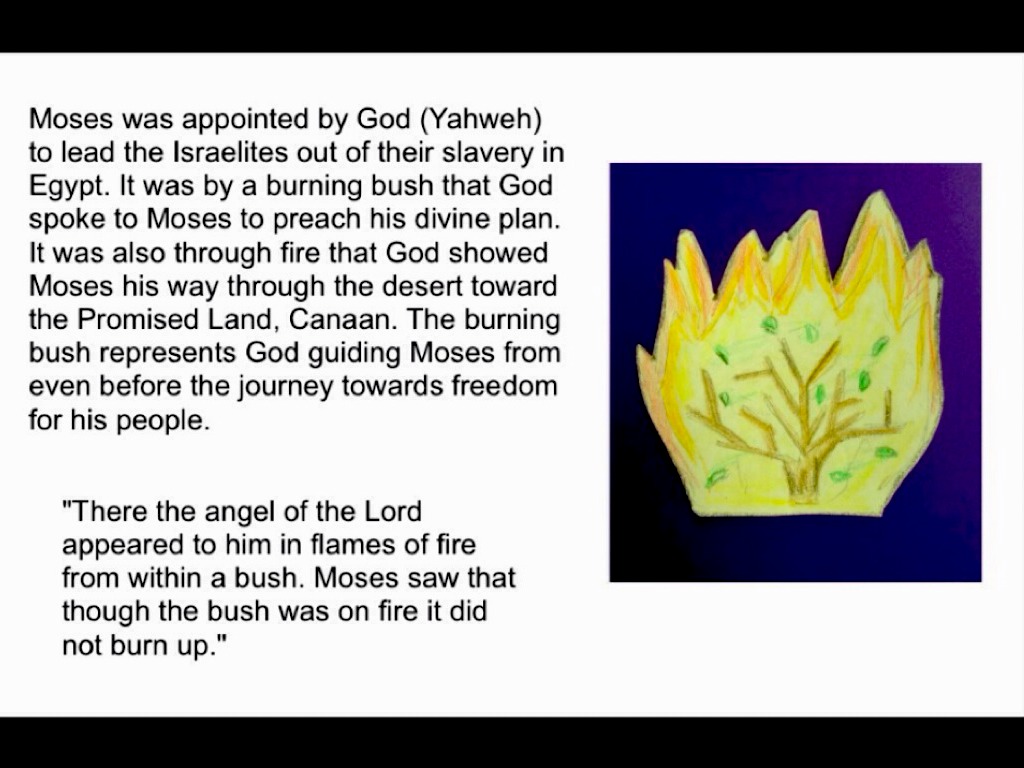 Moses was appointed by God (Yahweh) to lead the Israelites out of their slavery in Egypt. It was by a burning bush that God spoke to Moses to preach his divine plan. It was also through fire that God showed Moses his way through the desert toward the Promised Land, Canaan. The burning bush represents God guiding Moses from even before the journey towards freedom for his people.

"There the angel of the Lord appeared to him in flames of fire from within a bush. Moses saw that though the bush was on fire it did not burn up."